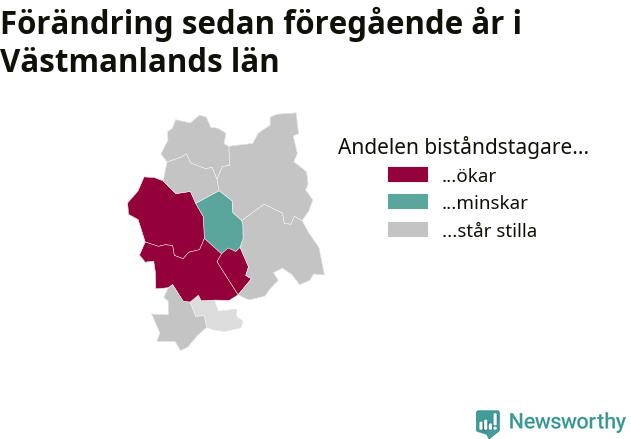 Förändring sedan föregående år i Västmanlands län

Andelen biståndstagare...
...ökar
...minskar
...står stilla

Newsworthy